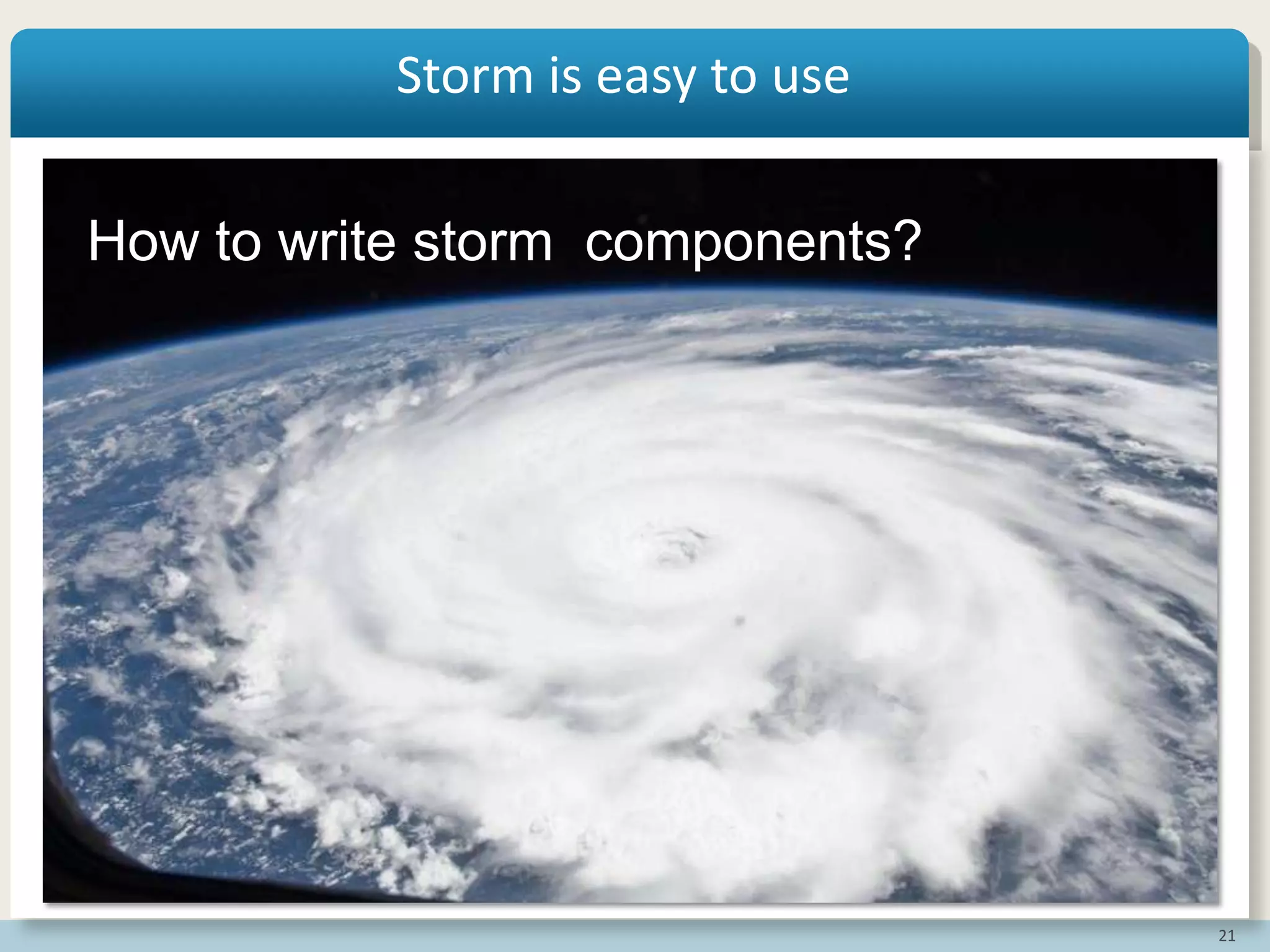 Storm is easy to use

How to write storm  components?

21